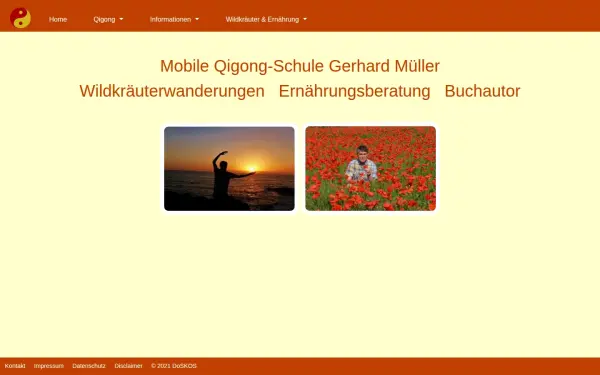 Home Qigong Informationen Wildkräuter & Ernährung

Mobile Qigong-Schule Gerhard Müller

Wildkräuterwanderungen Ernährungsberatung Buchautor

Kontakt Impressum Datenschutz Disclaimer © 2021 DoSKOS